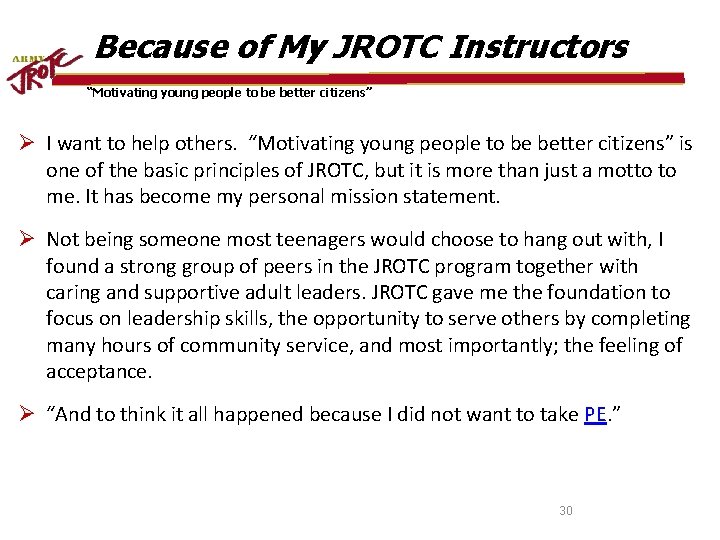 ARMY JROTC

Because of My JROTC Instructors

"Motivating young people to be better citizens"

➢ I want to help others. "Motivating young people to be better citizens" is one of the basic principles of JROTC, but it is more than just a motto to me. It has become my personal mission statement.

➢ Not being someone most teenagers would choose to hang out with, I found a strong group of peers in the JROTC program together with caring and supportive adult leaders. JROTC gave me the foundation to focus on leadership skills, the opportunity to serve others by completing many hours of community service, and most importantly; the feeling of acceptance.

➢ "And to think it all happened because I did not want to take PE."

30